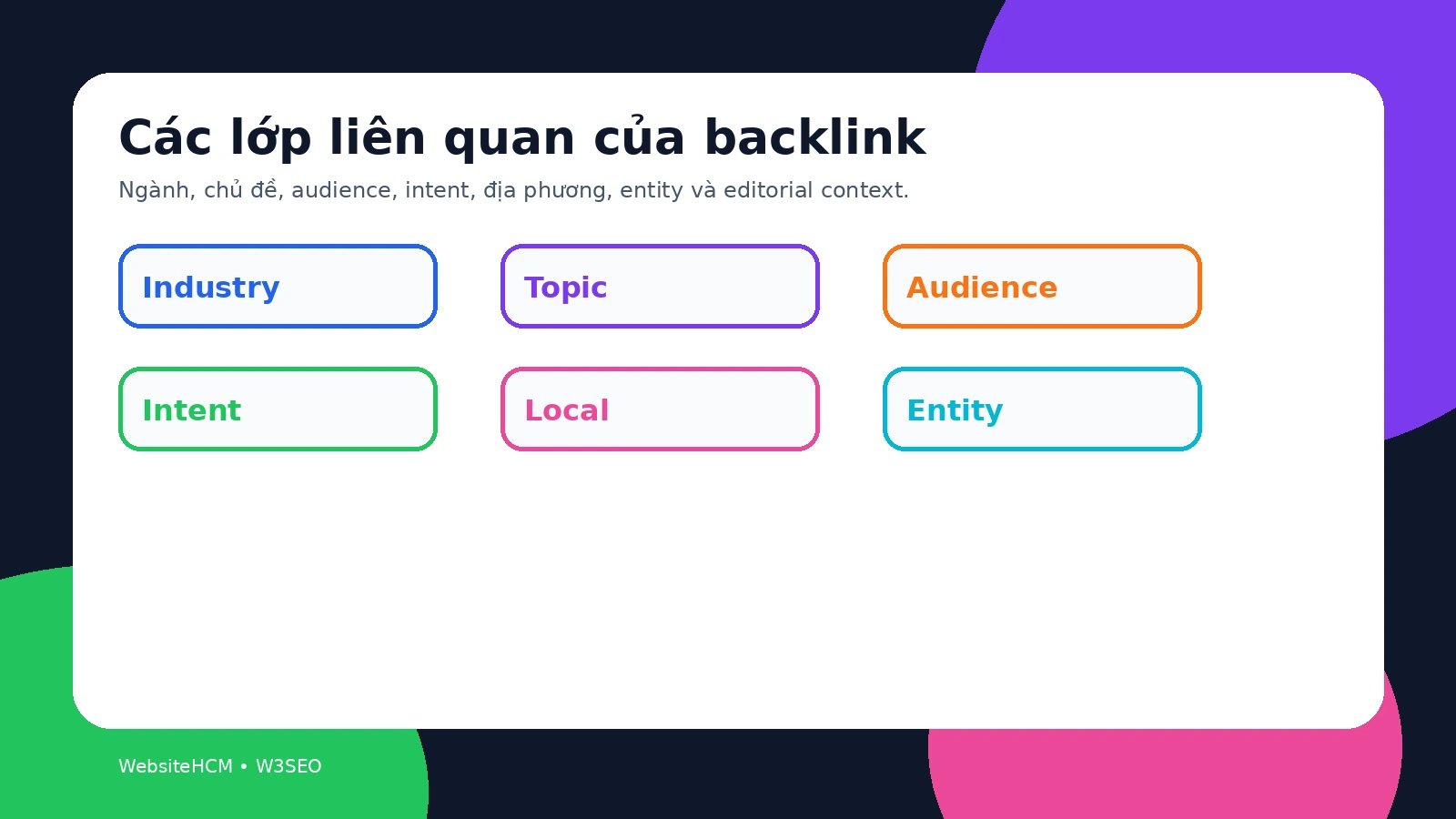 Các lớp liên quan của backlink

Ngành, chủ đề, audience, intent, địa phương, entity và editorial context.

Industry

Topic

Audience

Intent

Local

Entity

WebsiteHCM • W3SEO